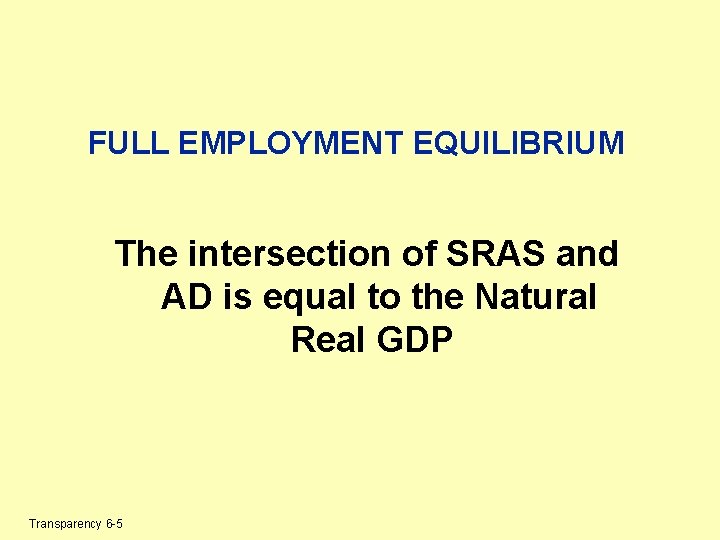 FULL EMPLOYMENT EQUILIBRIUM

The intersection of SRAS and AD is equal to the Natural Real GDP

Transparency 6-5